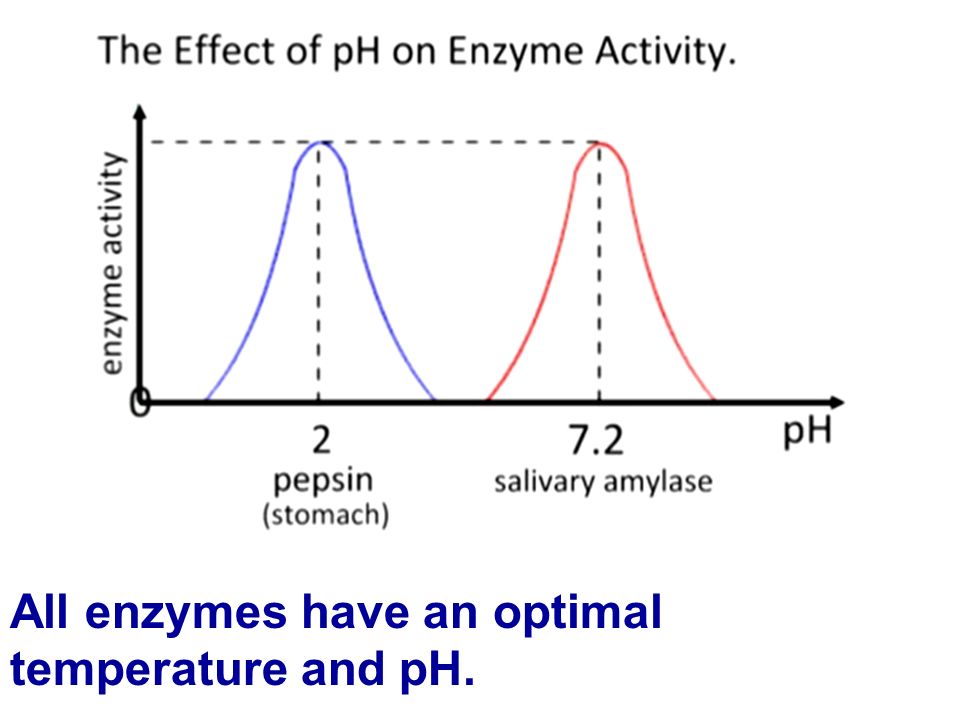 The Effect of pH on Enzyme Activity.

enzyme activity

0

2
pepsin
(stomach)

7.2
salivary amylase

pH

All enzymes have an optimal temperature and pH.